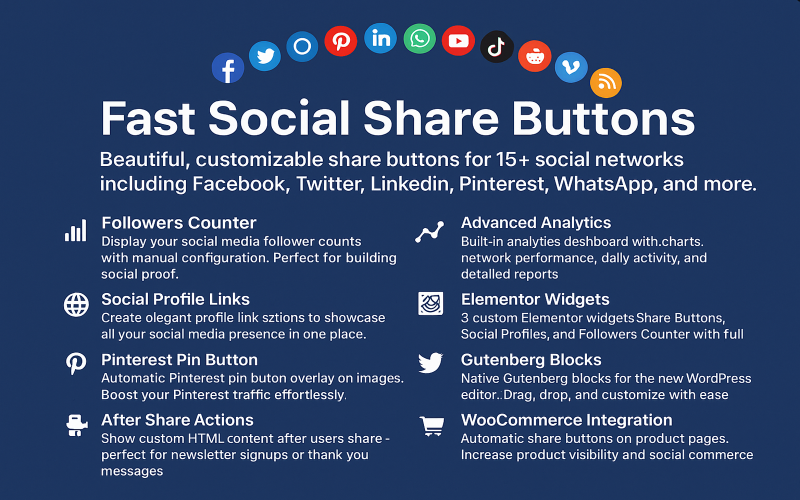 Fast Social Share Buttons

Beautiful, customizable share buttons for 15+ social networks including Facebook, Twitter, Linkedin, Pinterest, WhatsApp, and more.

Followers Counter
Display your social media follower counts with manual configuration. Perfect for building social proof.

Social Profile Links
Create olegant profile link sztions to showcase all your social media presence in one place.

Pinterest Pin Button
Automatic Pinterest pin buton overlay on images. Boost your Pinterest traffic effortlessly.

After Share Actions
Show custom HTML content after users share - perfect for newsletter signups or thank you messages

Advanced Analytics
Built-in analyties deshboard with.charts. network performance, dally activity, and detalled reports

Elementor Widgets
3 custom Elementor widgets Share Buttons, Social Profiles, and Followers Counter with full

Gutenberg Blocks
Native Gutenberg blocks for the new WordPress editor..Drag, drop, and customize with ease

WooCommerce Integration
Automatic share buttons on product pages. Increase product visibility and social commerce